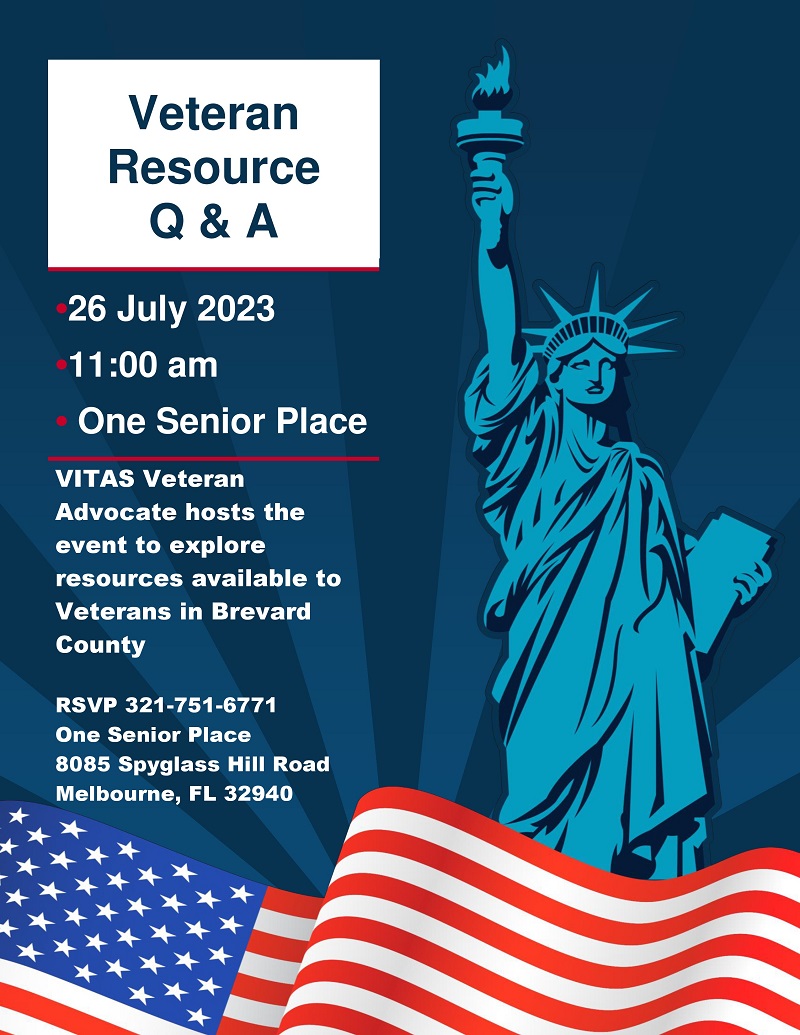 Veteran Resource Q & A

•26 July 2023

•11:00 am

• One Senior Place

VITAS Veteran Advocate hosts the event to explore resources available to Veterans in Brevard County

RSVP 321-751-6771
One Senior Place
8085 Spyglass Hill Road
Melbourne, FL 32940